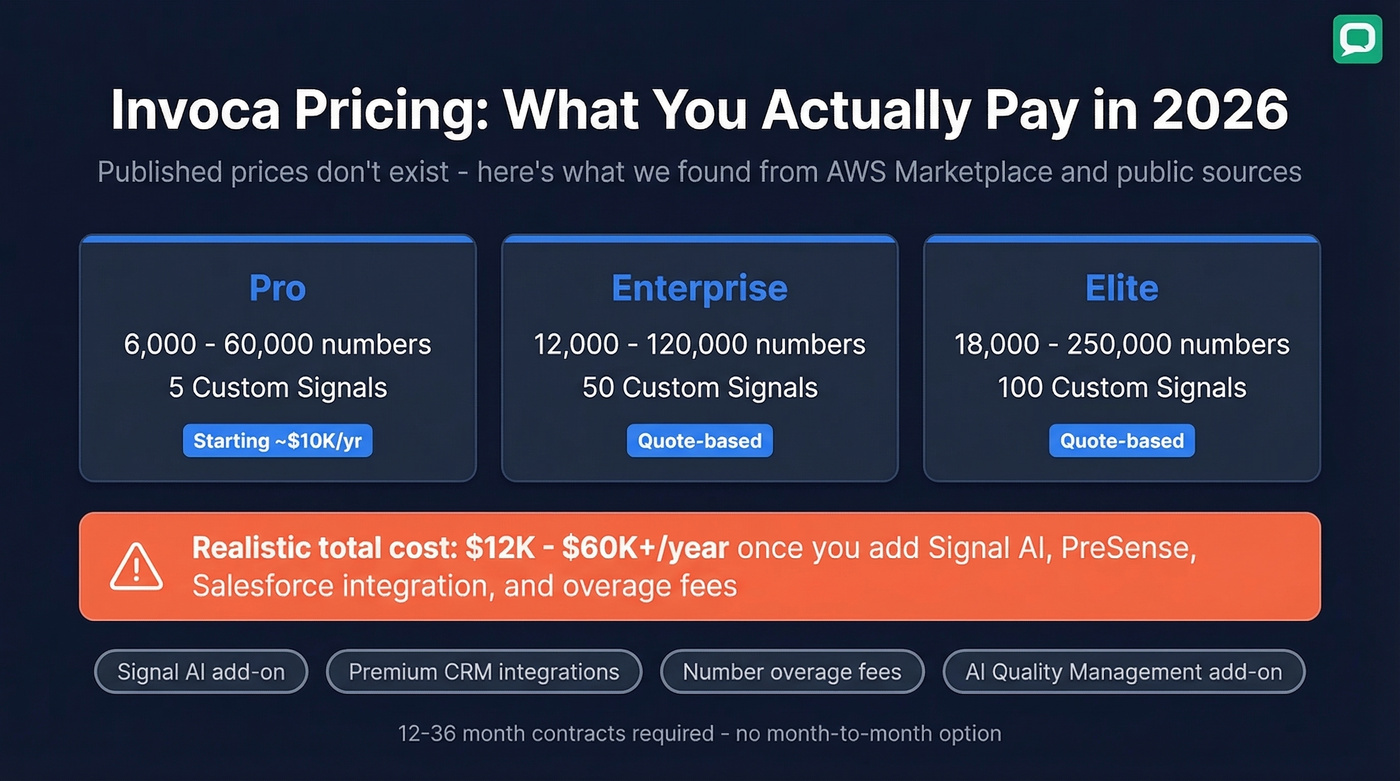 Invoca Pricing: What You Actually Pay in 2026

Published prices don't exist - here's what we found from AWS Marketplace and public sources

Pro
6,000 - 60,000 numbers
5 Custom Signals
Starting ~$10K/yr

Enterprise
12,000 - 120,000 numbers
50 Custom Signals
Quote-based

Elite
18,000 - 250,000 numbers
100 Custom Signals
Quote-based

Realistic total cost: $12K - $60K+/year once you add Signal AI, PreSense, Salesforce integration, and overage fees

Signal AI add-on
Premium CRM integrations
Number overage fees
AI Quality Management add-on

12-36 month contracts required - no month-to-month option